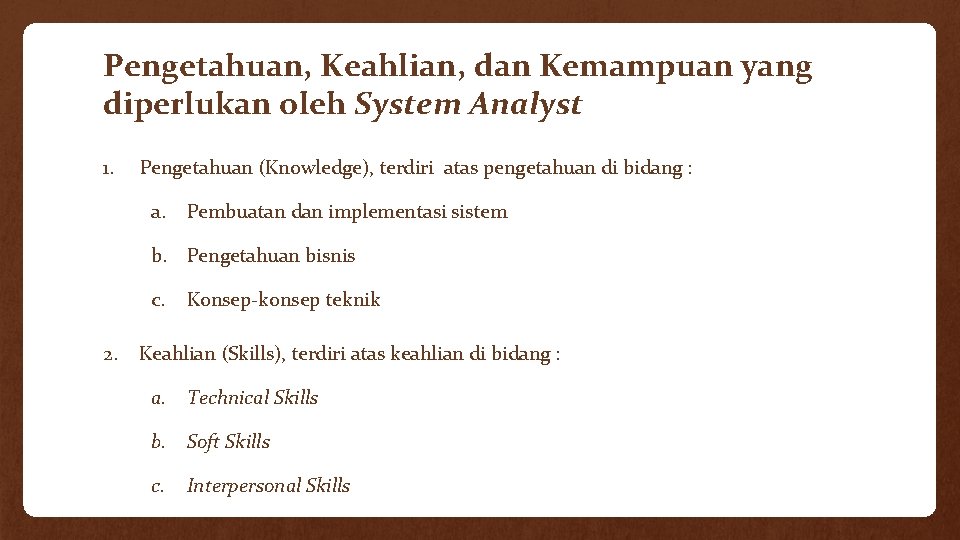 Pengetahuan, Keahlian, dan Kemampuan yang diperlukan oleh System Analyst

1. Pengetahuan (Knowledge), terdiri atas pengetahuan di bidang :

a. Pembuatan dan implementasi sistem

b. Pengetahuan bisnis

c. Konsep-konsep teknik

2. Keahlian (Skills), terdiri atas keahlian di bidang :

a. Technical Skills

b. Soft Skills

c. Interpersonal Skills